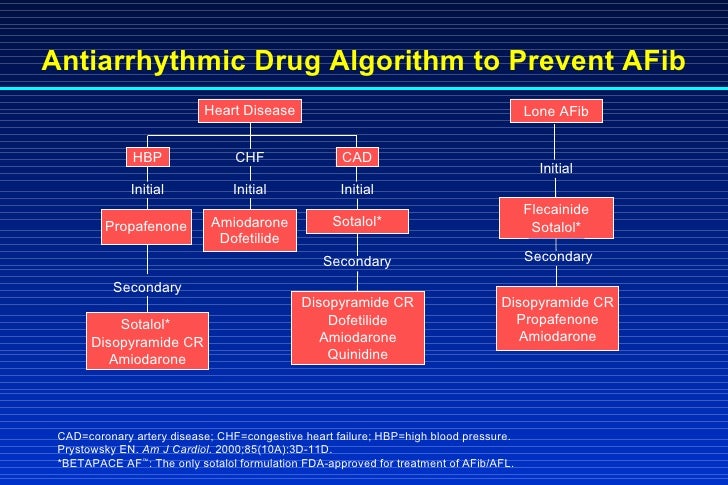 Antiarrhythmic Drug Algorithm to Prevent AFib

Heart Disease

HBP
Initial
Propafenone
Secondary
Sotalol*
Disopyramide CR
Amiodarone

CHF
Initial
Amiodarone
Dofetilide

CAD
Initial
Sotalol*
Secondary
Disopyramide CR
Dofetilide
Amiodarone
Quinidine

Lone AFib
Initial
Flecainide
Sotalol*
Secondary
Disopyramide CR
Propafenone
Amiodarone

CAD=coronary artery disease; CHF=congestive heart failure; HBP=high blood pressure.
Prystowsky EN. Am J Cardiol. 2000;85(10A):3D-11D.
*BETAPACE AF™: The only sotalol formulation FDA-approved for treatment of AFib/AFL.